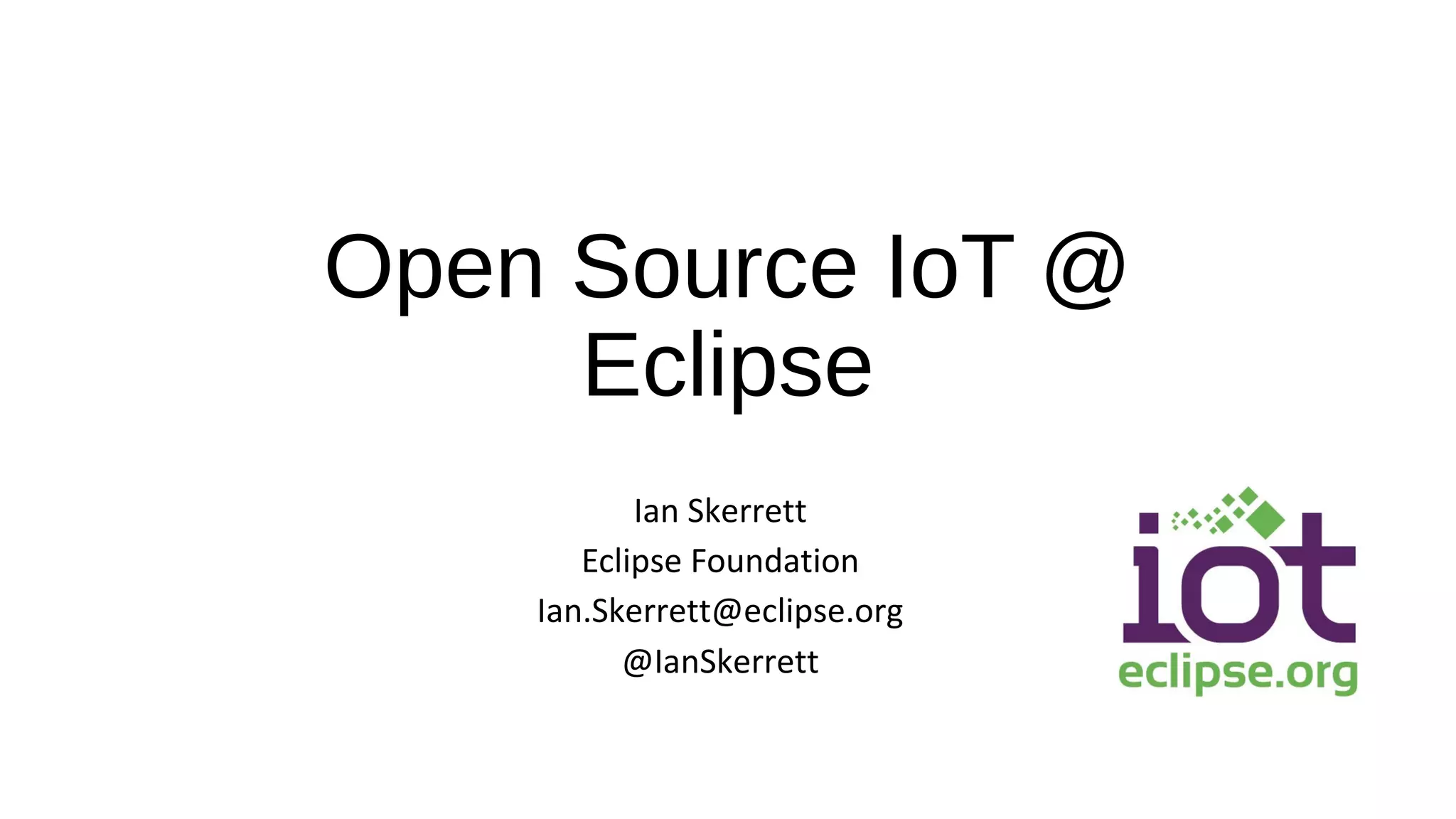 Open Source IoT @ Eclipse

Ian Skerrett
Eclipse Foundation
Ian.Skerrett@eclipse.org
@IanSkerrett

iot
eclipse.org